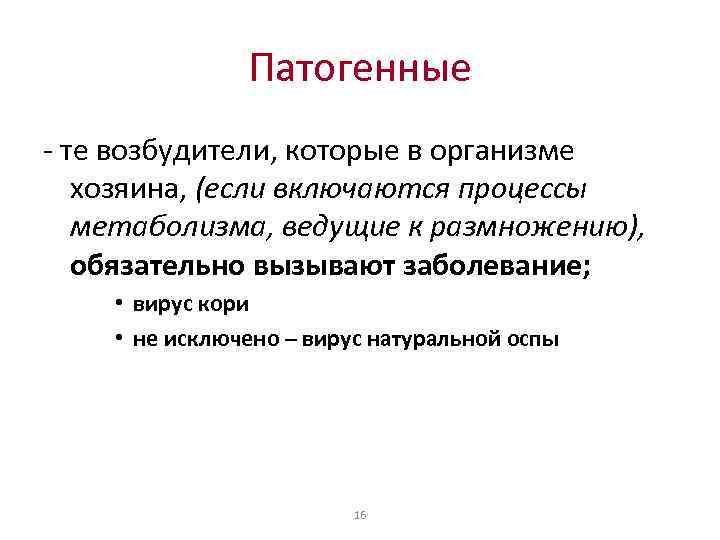 Патогенные

- те возбудители, которые в организме хозяина, (если включаются процессы метаболизма, ведущие к размножению), обязательно вызывают заболевание;

• вирус кори
• не исключено – вирус натуральной оспы

16